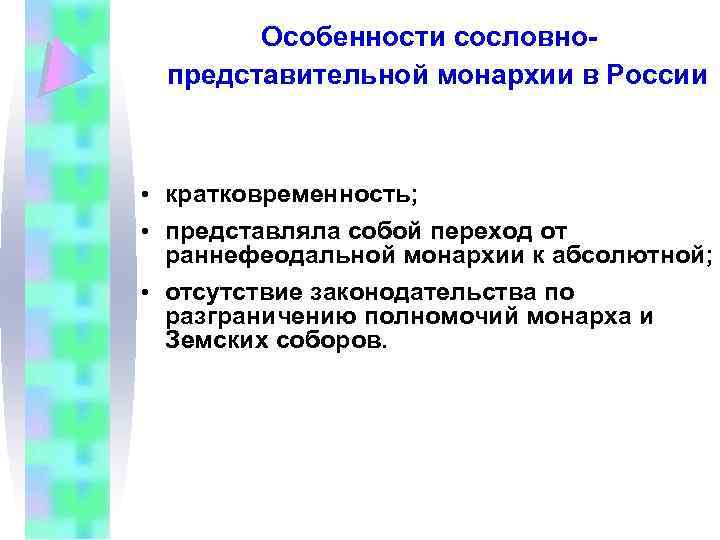 Особенности сословно-представительной монархии в России

• кратковременность;
• представляла собой переход от раннефеодальной монархии к абсолютной;
• отсутствие законодательства по разграничению полномочий монарха и Земских соборов.